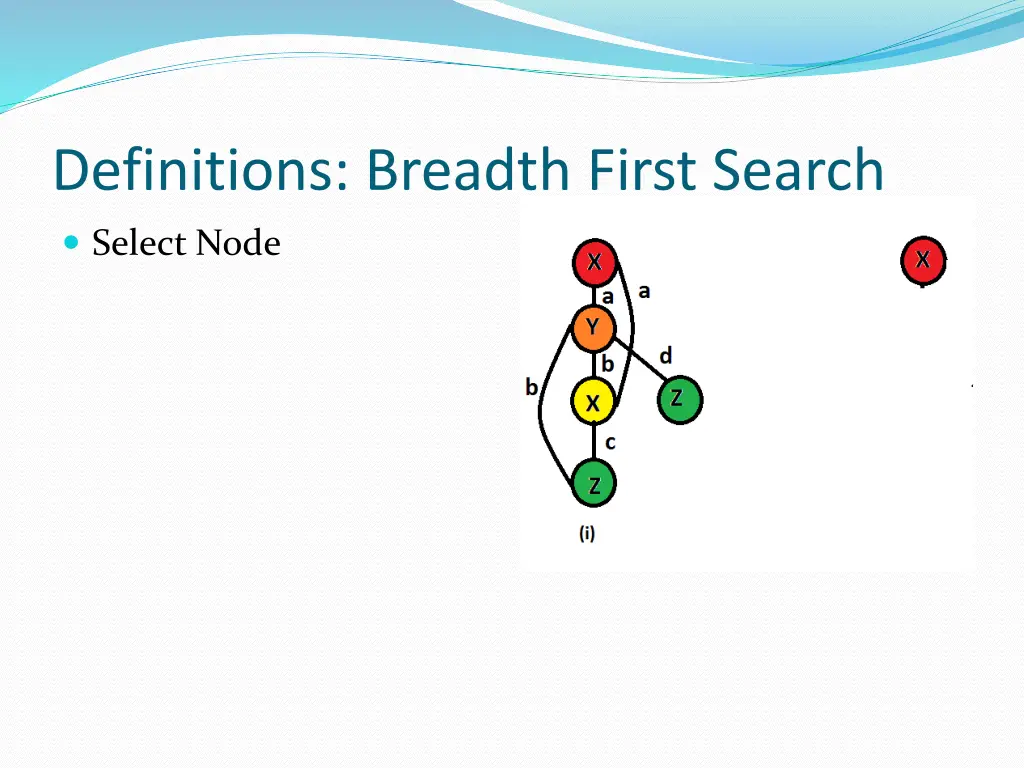 Definitions: Breadth First Search

Select Node

X
a
a
Y
b
d
b
X
Z
c
Z
(i)

X